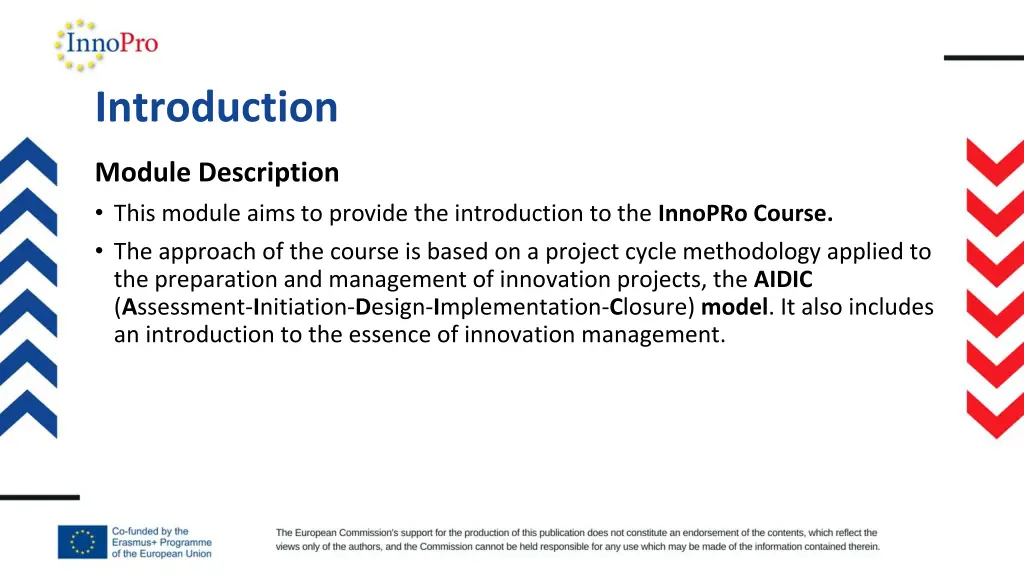 InnoPro

Introduction

Module Description

• This module aims to provide the introduction to the InnoPRo Course.

• The approach of the course is based on a project cycle methodology applied to the preparation and management of innovation projects, the AIDIC (Assessment-Initiation-Design-Implementation-Closure) model. It also includes an introduction to the essence of innovation management.

Co-funded by the Erasmus+ Programme of the European Union

The European Commission's support for the production of this publication does not constitute an endorsement of the contents, which reflect the views only of the authors, and the Commission cannot be held responsible for any use which may be made of the information contained therein.